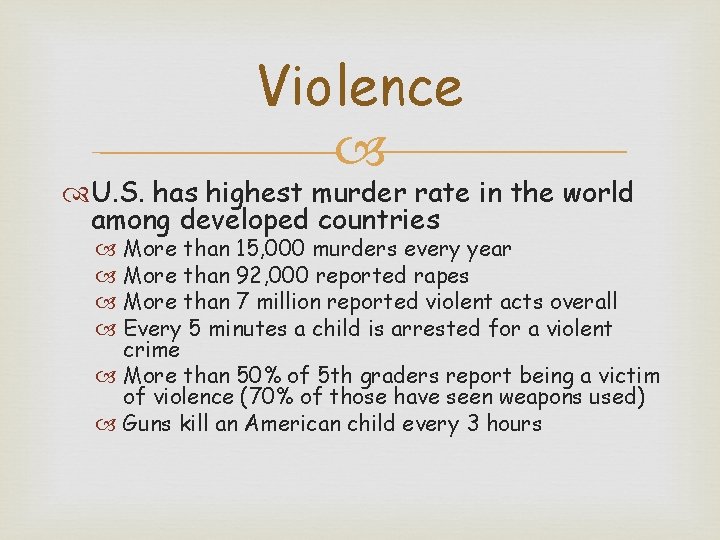 Violence

U.S. has highest murder rate in the world among developed countries

More than 15,000 murders every year

More than 92,000 reported rapes

More than 7 million reported violent acts overall

Every 5 minutes a child is arrested for a violent crime

More than 50% of 5th graders report being a victim of violence (70% of those have seen weapons used)

Guns kill an American child every 3 hours